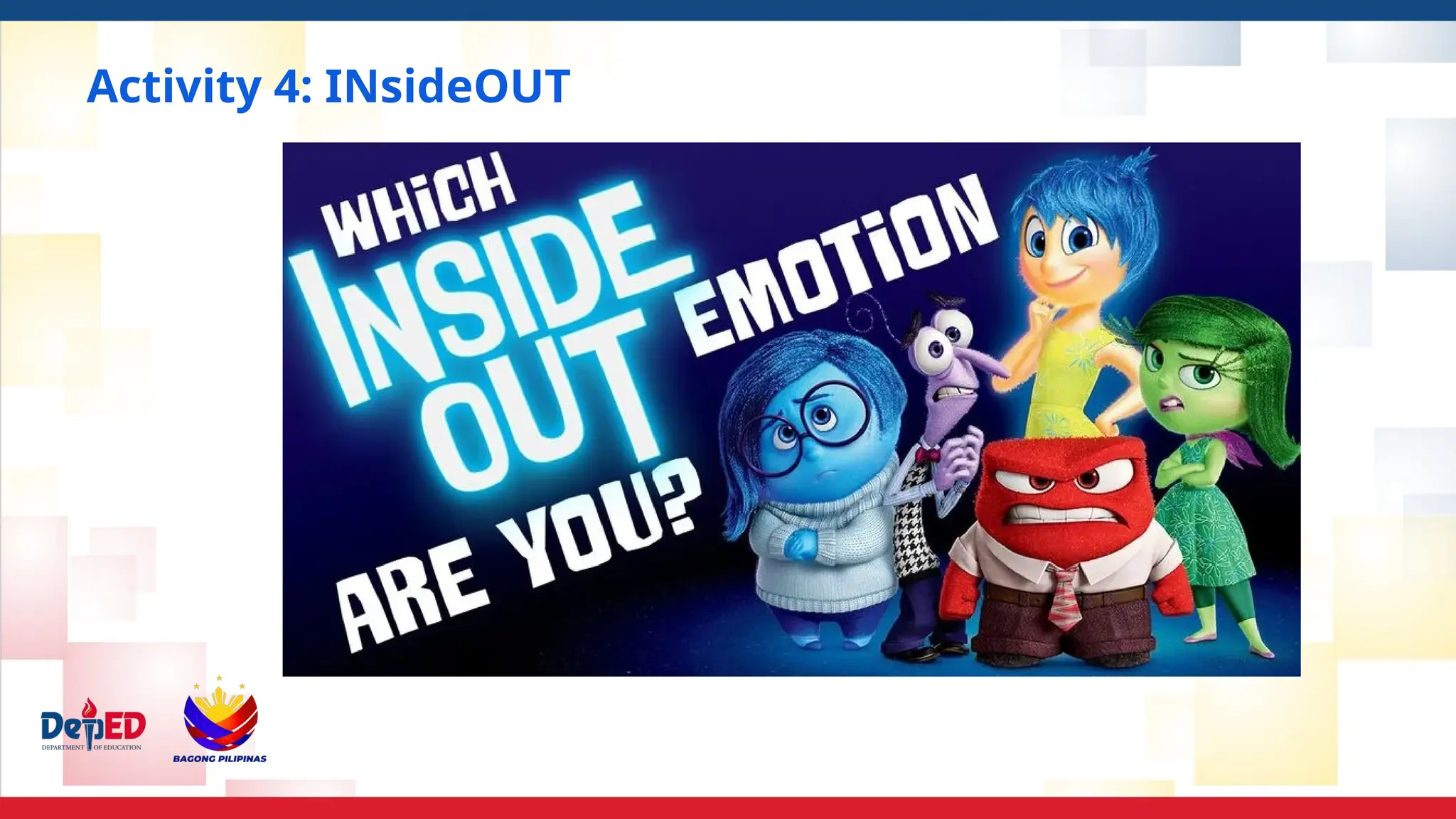 Activity 4: INsideOUT

WHiCH INSIDE OUT EMOTiON ARE YOU?

DepED
DEPARTMENT OF EDUCATION

BAGONG PILIPINAS